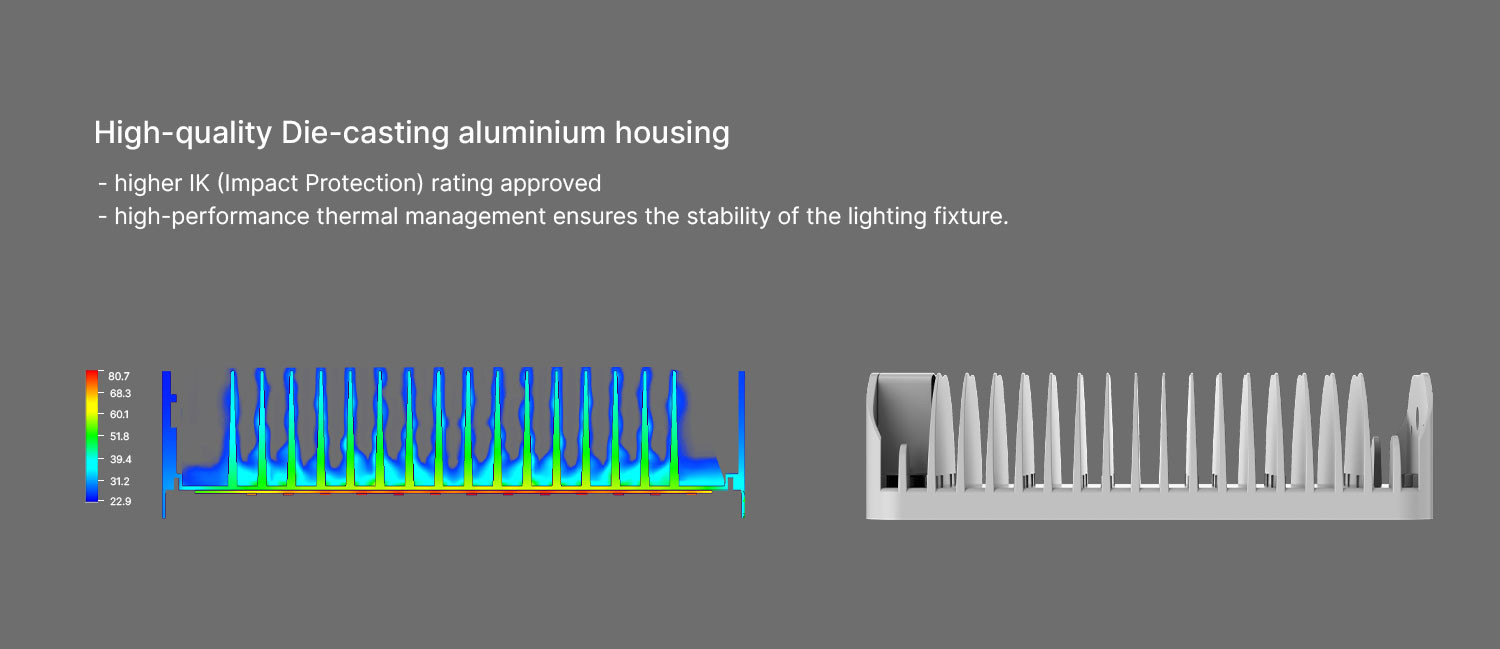 High-quality Die-casting aluminium housing

- higher IK (Impact Protection) rating approved
- high-performance thermal management ensures the stability of the lighting fixture.

80.7
68.3
60.1
51.8
39.4
31.2
22.9